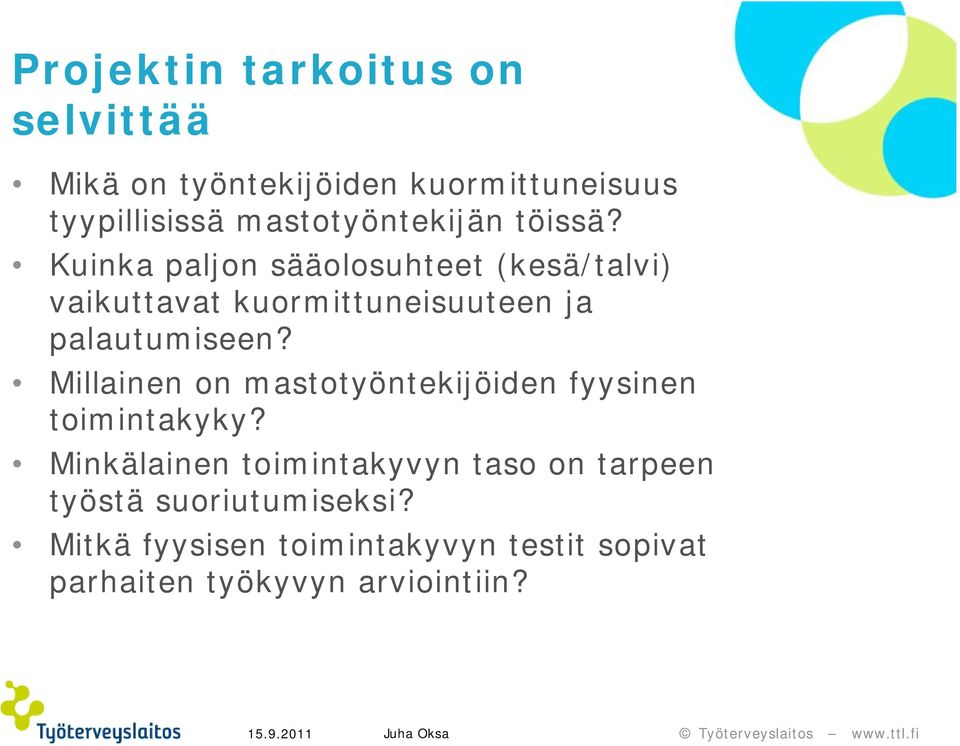 Projektin tarkoitus on selvittää

• Mikä on työntekijöiden kuormittuneisuus tyypillisissä mastotyöntekijän töissä?
• Kuinka paljon sääolosuhteet (kesä/talvi) vaikuttavat kuormittuneisuuteen ja palautumiseen?
• Millainen on mastotyöntekijöiden fyysinen toimintakyky?
• Minkälainen toimintakyvyn taso on tarpeen työstä suoriutumiseksi?
• Mitkä fyysisen toimintakyvyn testit sopivat parhaiten työkyvyn arviointiin?

Työterveyslaitos

15.9.2011

Juha Oksa

© Työterveyslaitos – www.ttl.fi